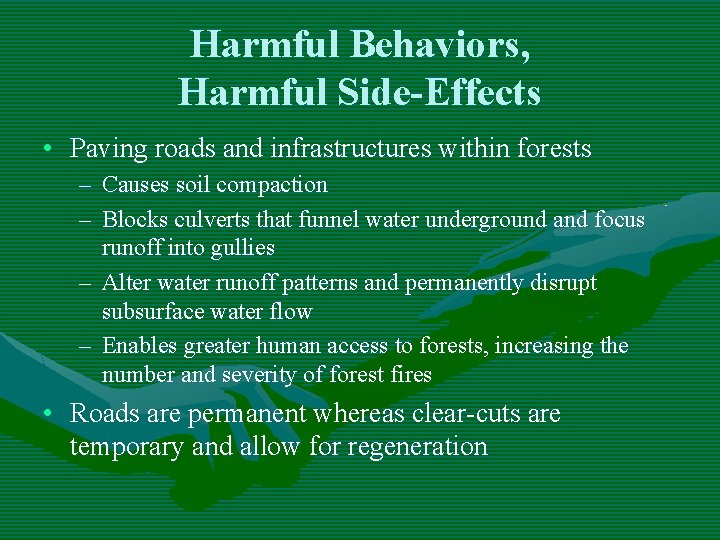 Harmful Behaviors, Harmful Side-Effects

• Paving roads and infrastructures within forests
– Causes soil compaction
– Blocks culverts that funnel water underground and focus runoff into gullies
– Alter water runoff patterns and permanently disrupt subsurface water flow
– Enables greater human access to forests, increasing the number and severity of forest fires

• Roads are permanent whereas clear-cuts are temporary and allow for regeneration